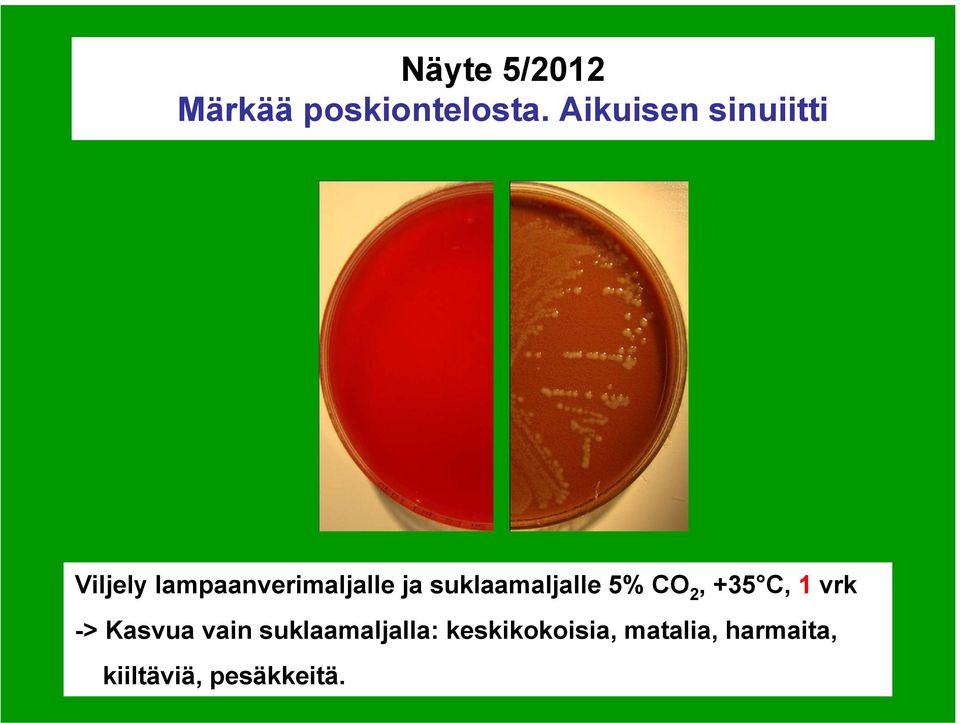 Näyte 5/2012
Märkää poskiontelosta. Aikuisen sinuiitti

Viljely lampaanverimaljalle ja suklaamaljalle 5% $CO_2$, +35°C, 1 vrk

-> Kasvua vain suklaamaljalla: keskikokoisia, matalia, harmaita, kiiltäviä, pesäkkeitä.